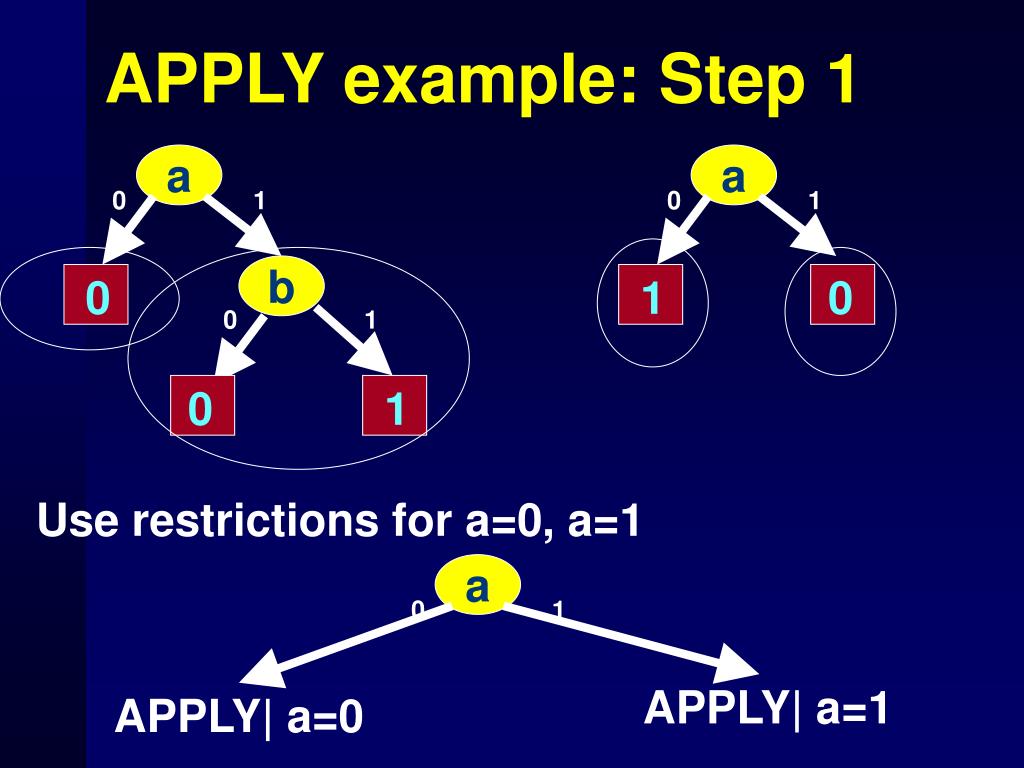 APPLY example: Step 1

a
0
1
0
b
0
1
0
1

a
0
1
1
0

Use restrictions for a=0, a=1

a
0
1
APPLY| a=0
APPLY| a=1